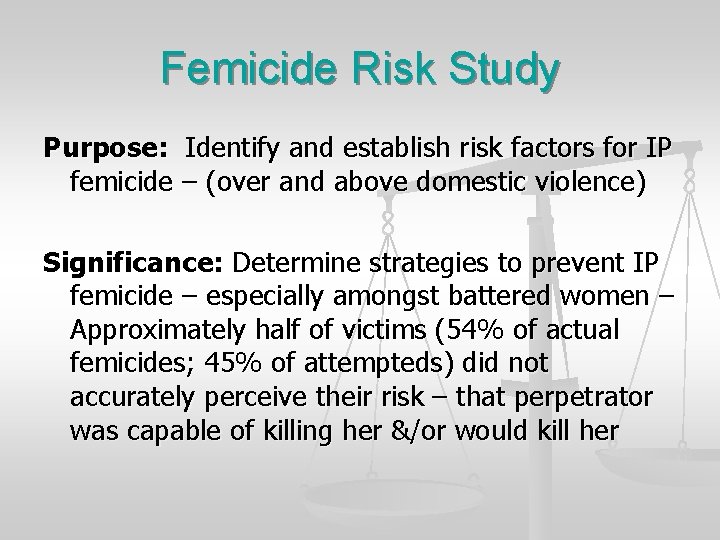 Femicide Risk Study

Purpose: Identify and establish risk factors for IP femicide – (over and above domestic violence)

Significance: Determine strategies to prevent IP femicide – especially amongst battered women – Approximately half of victims (54% of actual femicides; 45% of attempteds) did not accurately perceive their risk – that perpetrator was capable of killing her &/or would kill her